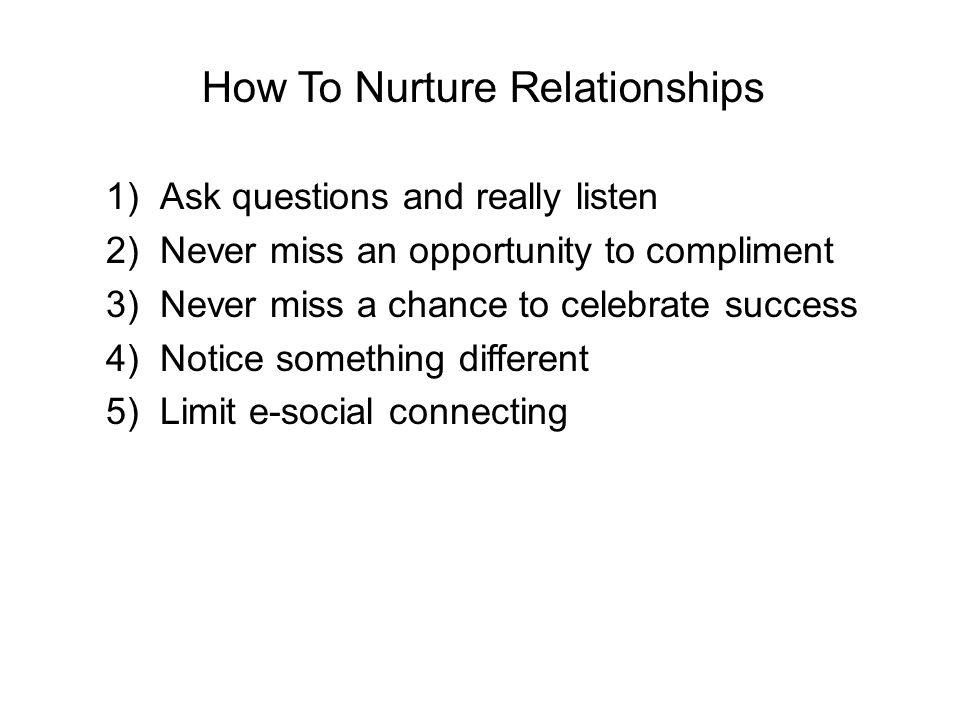 How To Nurture Relationships

1) Ask questions and really listen
2) Never miss an opportunity to compliment
3) Never miss a chance to celebrate success
4) Notice something different
5) Limit e-social connecting